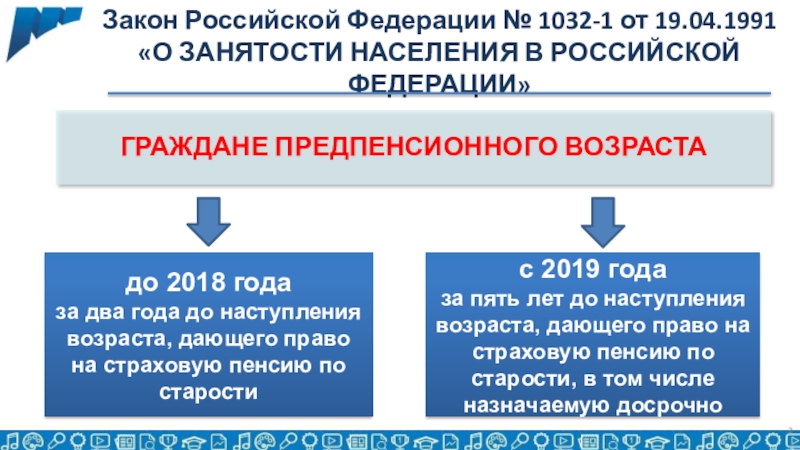 Закон Российской Федерации № 1032-1 от 19.04.1991
«О ЗАНЯТОСТИ НАСЕЛЕНИЯ В РОССИЙСКОЙ ФЕДЕРАЦИИ»

ГРАЖДАНЕ ПРЕДПЕНСИОННОГО ВОЗРАСТА

до 2018 года
за два года до наступления возраста, дающего право на страховую пенсию по старости

с 2019 года
за пять лет до наступления возраста, дающего право на страховую пенсию по старости, в том числе назначаемую досрочно